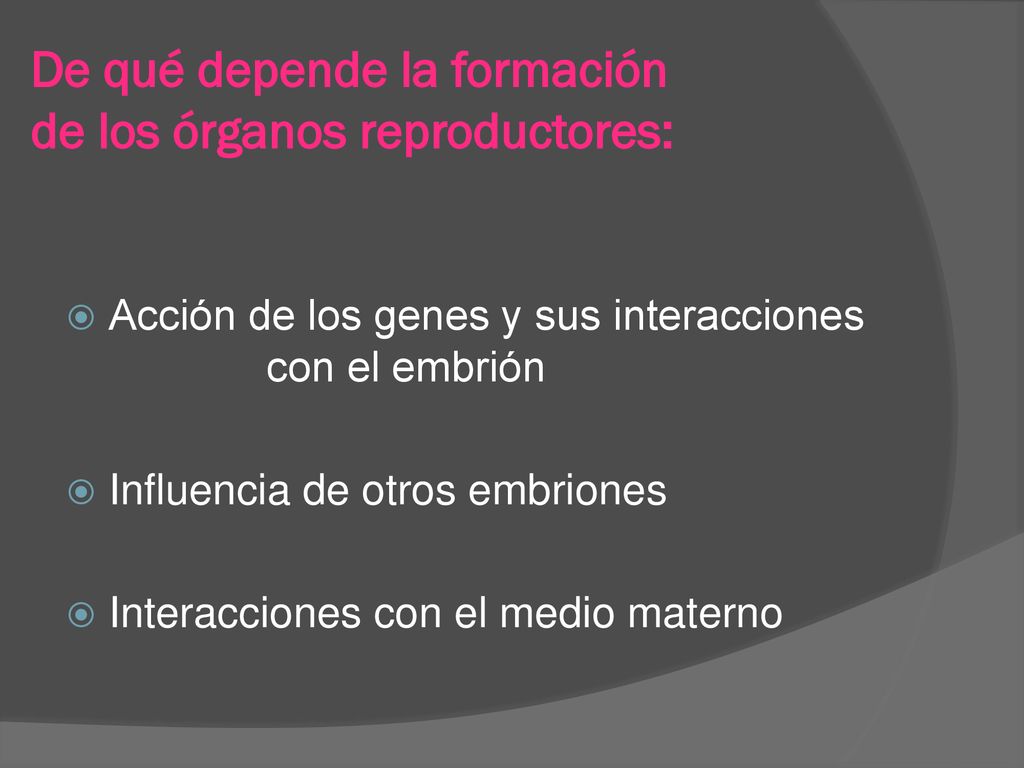 De qué depende la formación de los órganos reproductores:

Acción de los genes y sus interacciones con el embrión

Influencia de otros embriones

Interacciones con el medio materno